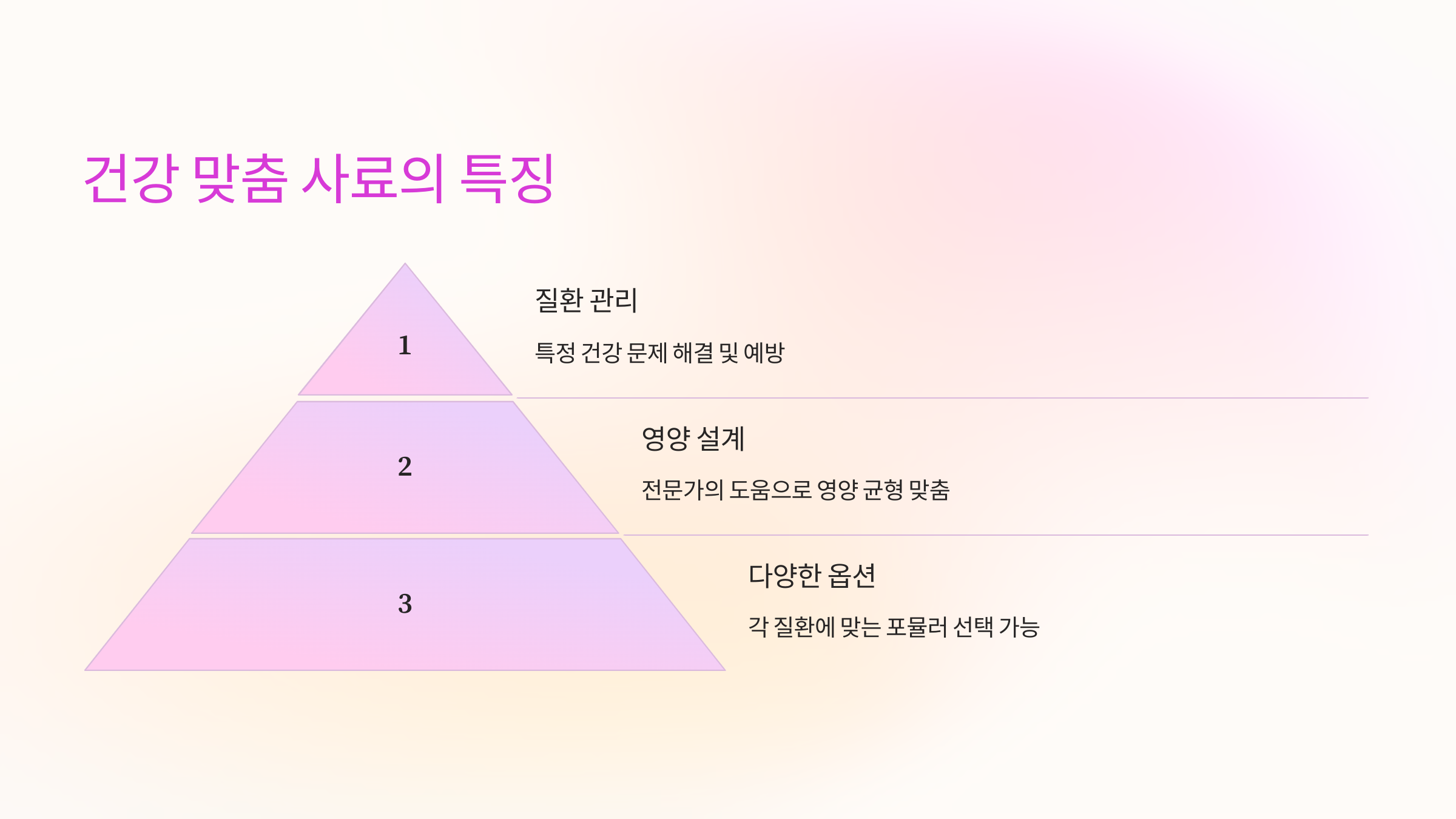 건강 맞춤 사료의 특징

1

질환 관리

특정 건강 문제 해결 및 예방

2

영양 설계

전문가의 도움으로 영양 균형 맞춤

3

다양한 옵션

각 질환에 맞는 포뮬러 선택 가능